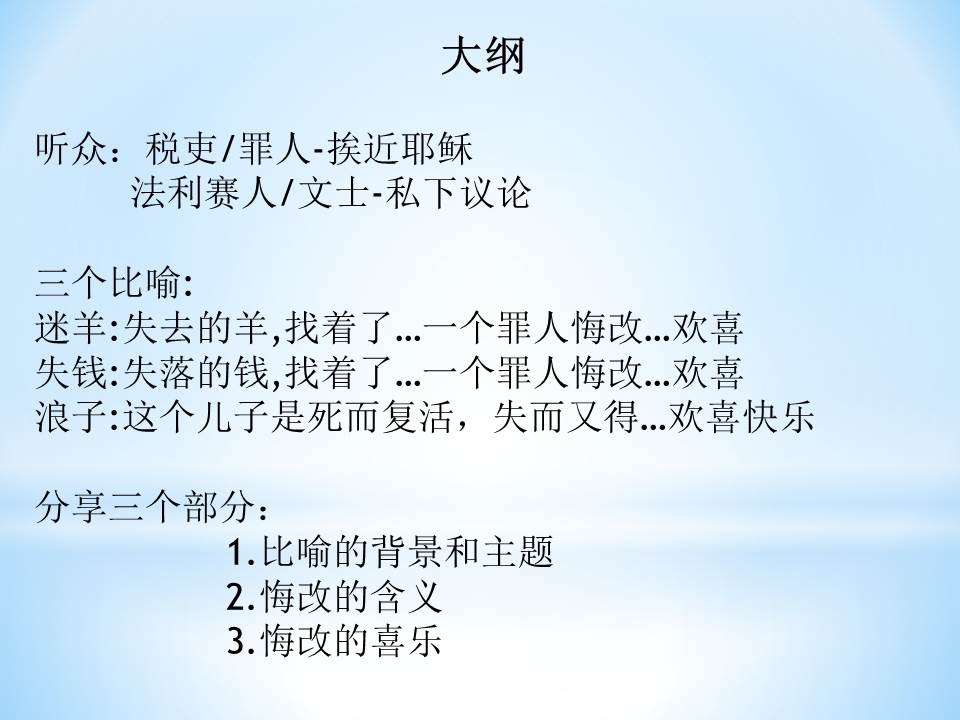 大纲

听众：税吏/罪人-挨近耶稣
法利赛人/文士-私下议论

三个比喻:
迷羊:失去的羊,找着了…一个罪人悔改…欢喜
失钱:失落的钱,找着了…一个罪人悔改…欢喜
浪子:这个儿子是死而复活，失而又得…欢喜快乐

分享三个部分：
1.比喻的背景和主题
2.悔改的含义
3.悔改的喜乐